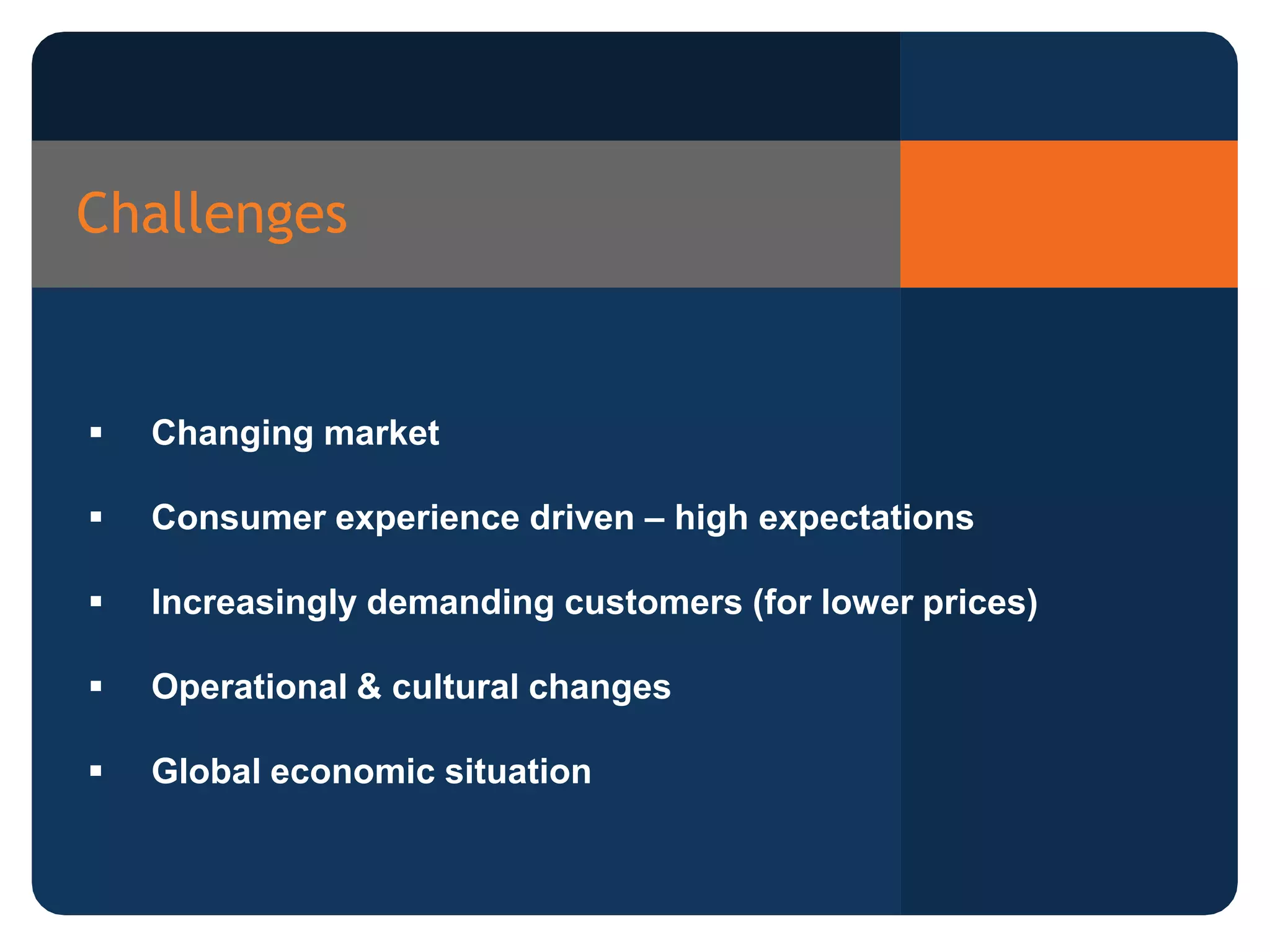 Challenges

▪ Changing market

▪ Consumer experience driven – high expectations

▪ Increasingly demanding customers (for lower prices)

▪ Operational & cultural changes

▪ Global economic situation